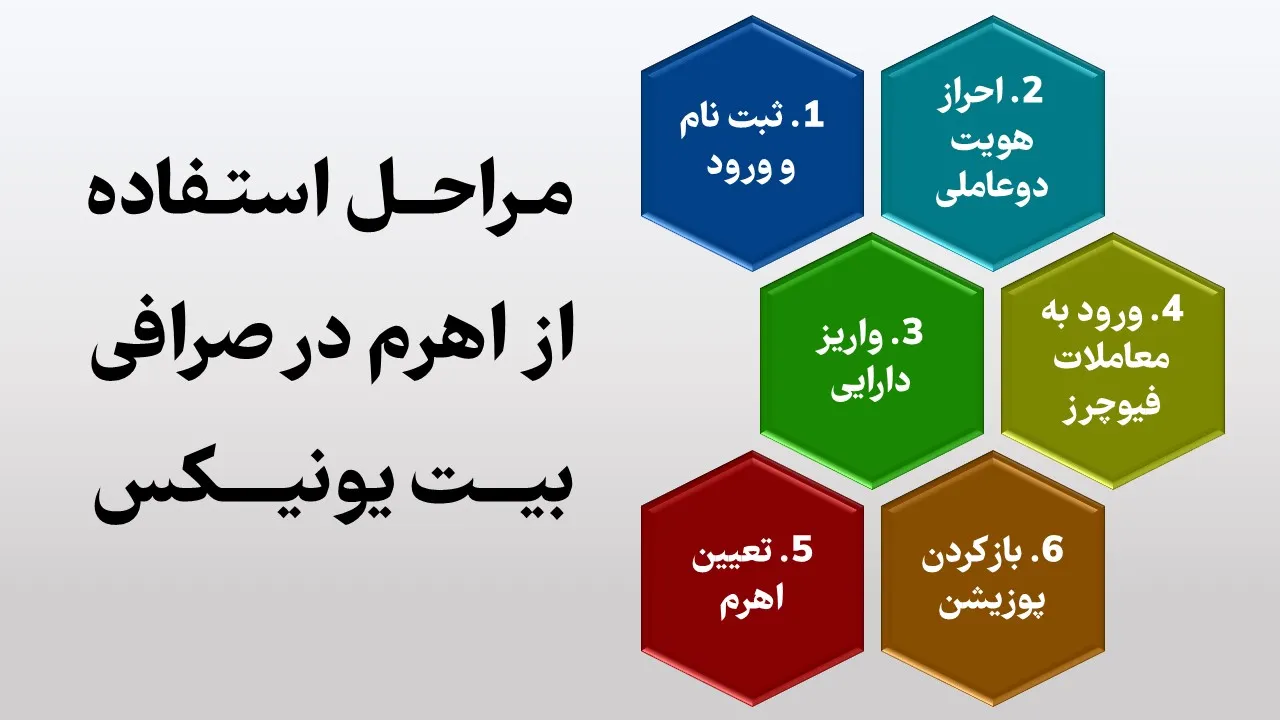 مراحل استفاده از اهرم در صرافی بیت یونیکس

1. ثبت نام و ورود

2. احراز هویت دوعاملی

3. واریز دارایی

4. ورود به معاملات فیوچرز

5. تعیین اهرم

6. بازکردن پوزیشن